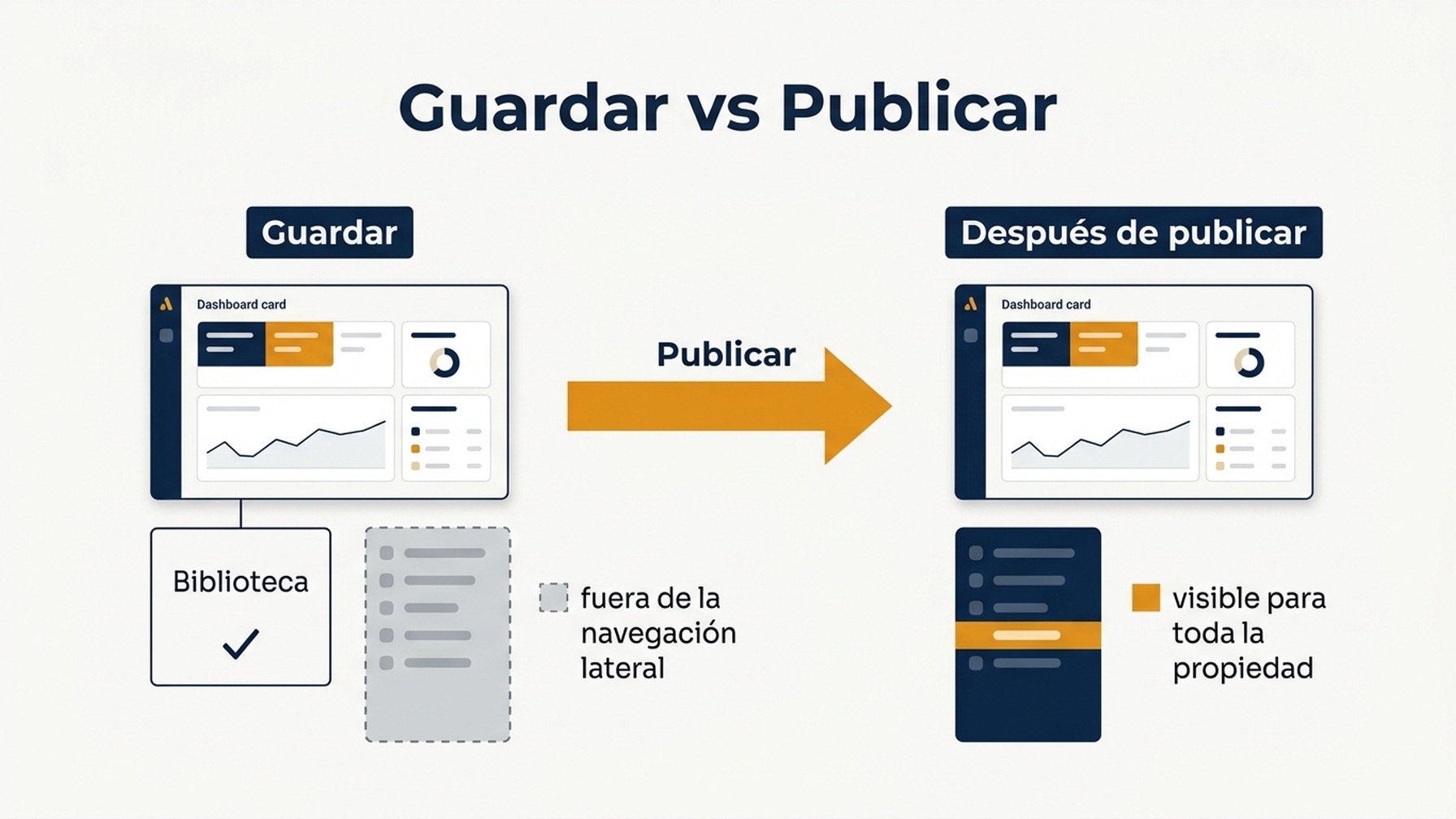 Guardar vs Publicar

Guardar

Dashboard card

Biblioteca

fuera de la navegación lateral

Publicar

Después de publicar

Dashboard card

visible para toda la propiedad